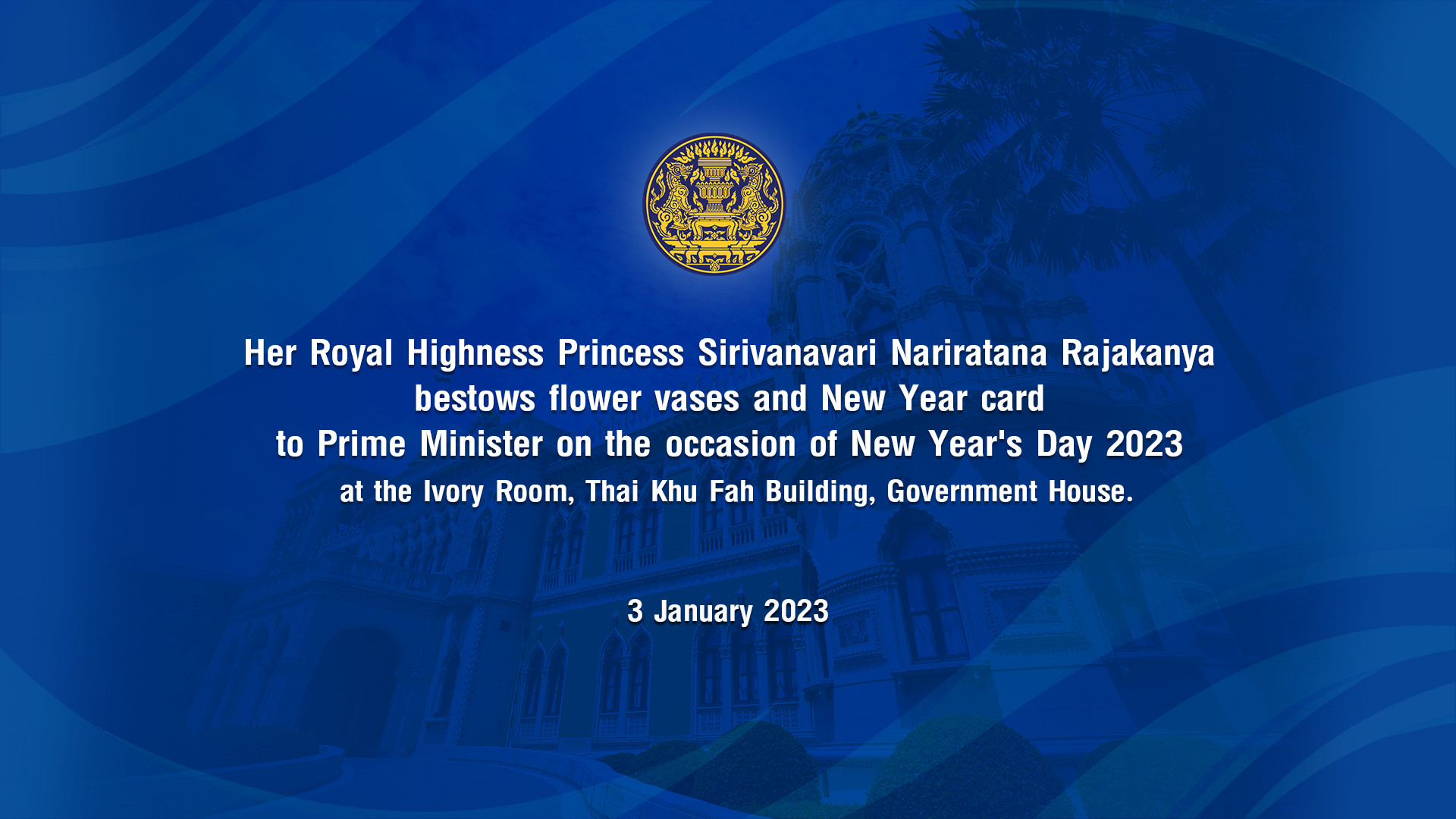 Her Royal Highness Princess Sirivanavari Nariratana Rajakanya bestows flower vases and New Year card to Prime Minister on the occasion of New Year's Day 2023 at the Ivory Room, Thai Khu Fah Building, Government House.

3 January 2023